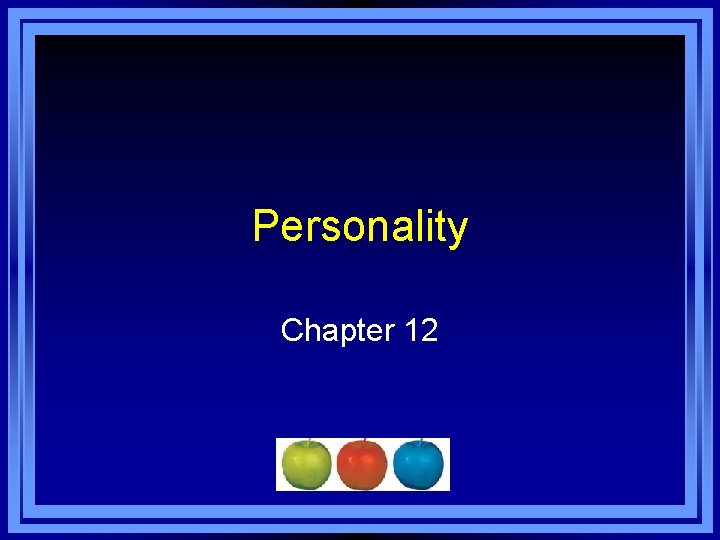 Personality

Chapter 12